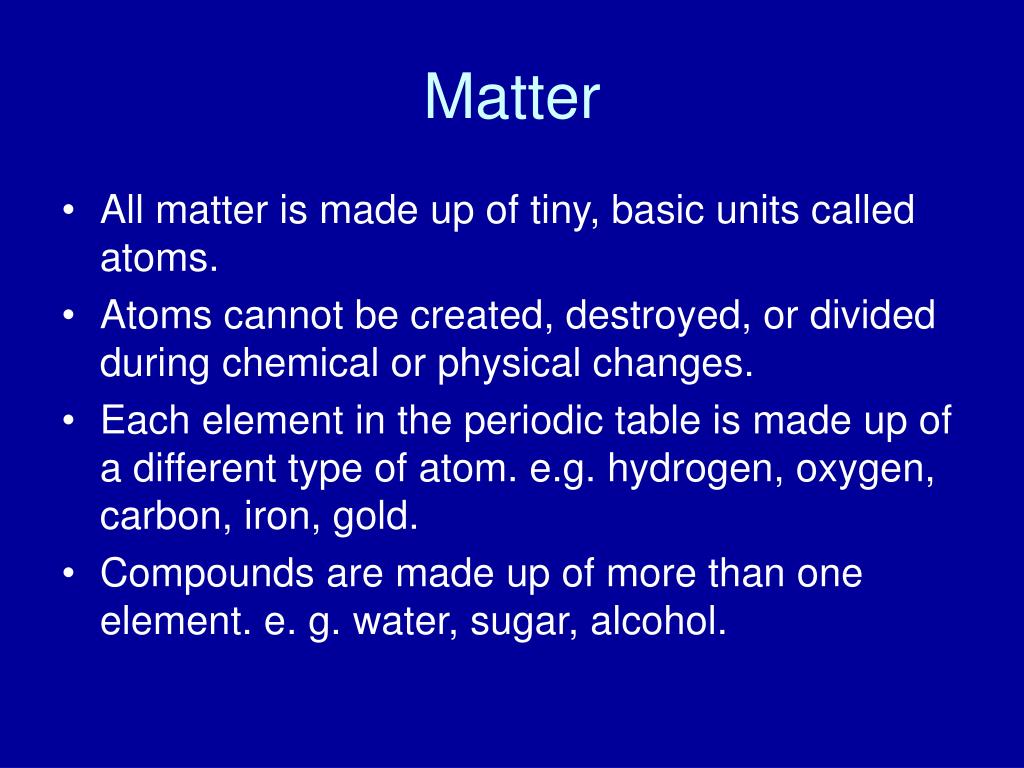 Matter

• All matter is made up of tiny, basic units called atoms.
• Atoms cannot be created, destroyed, or divided during chemical or physical changes.
• Each element in the periodic table is made up of a different type of atom. e.g. hydrogen, oxygen, carbon, iron, gold.
• Compounds are made up of more than one element. e. g. water, sugar, alcohol.